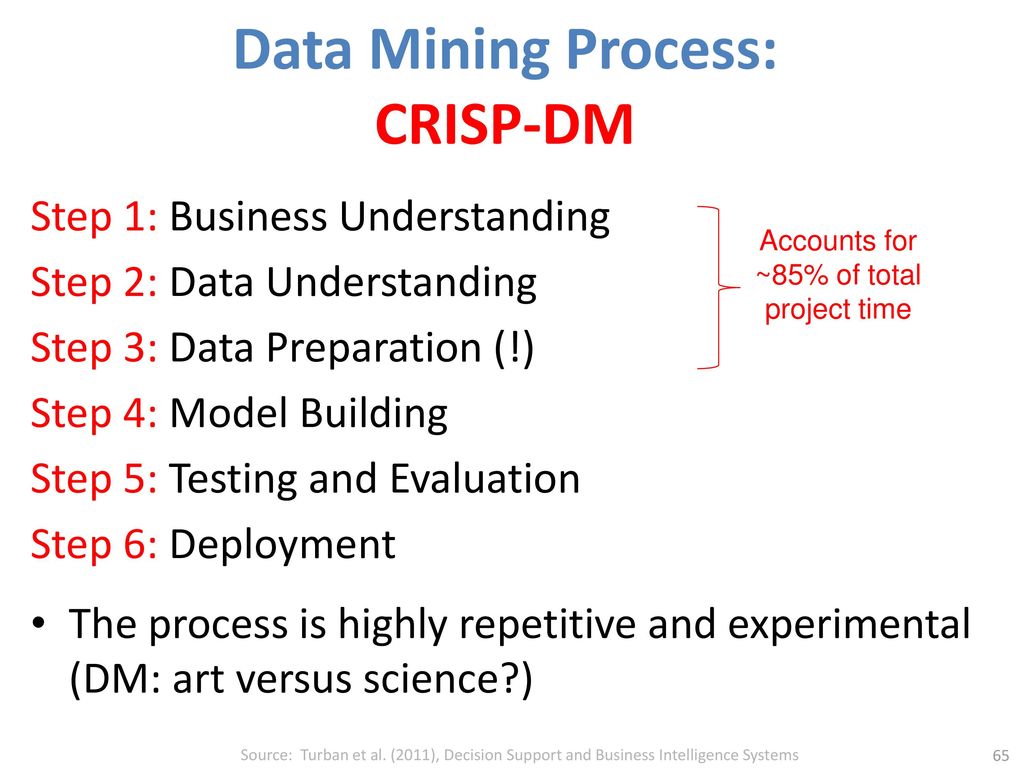 Data Mining Process:
CRISP-DM

Step 1: Business Understanding
Step 2: Data Understanding
Step 3: Data Preparation (!)
Step 4: Model Building
Step 5: Testing and Evaluation
Step 6: Deployment

Accounts for ~85% of total project time

• The process is highly repetitive and experimental (DM: art versus science?)

Source: Turban et al. (2011), Decision Support and Business Intelligence Systems

65